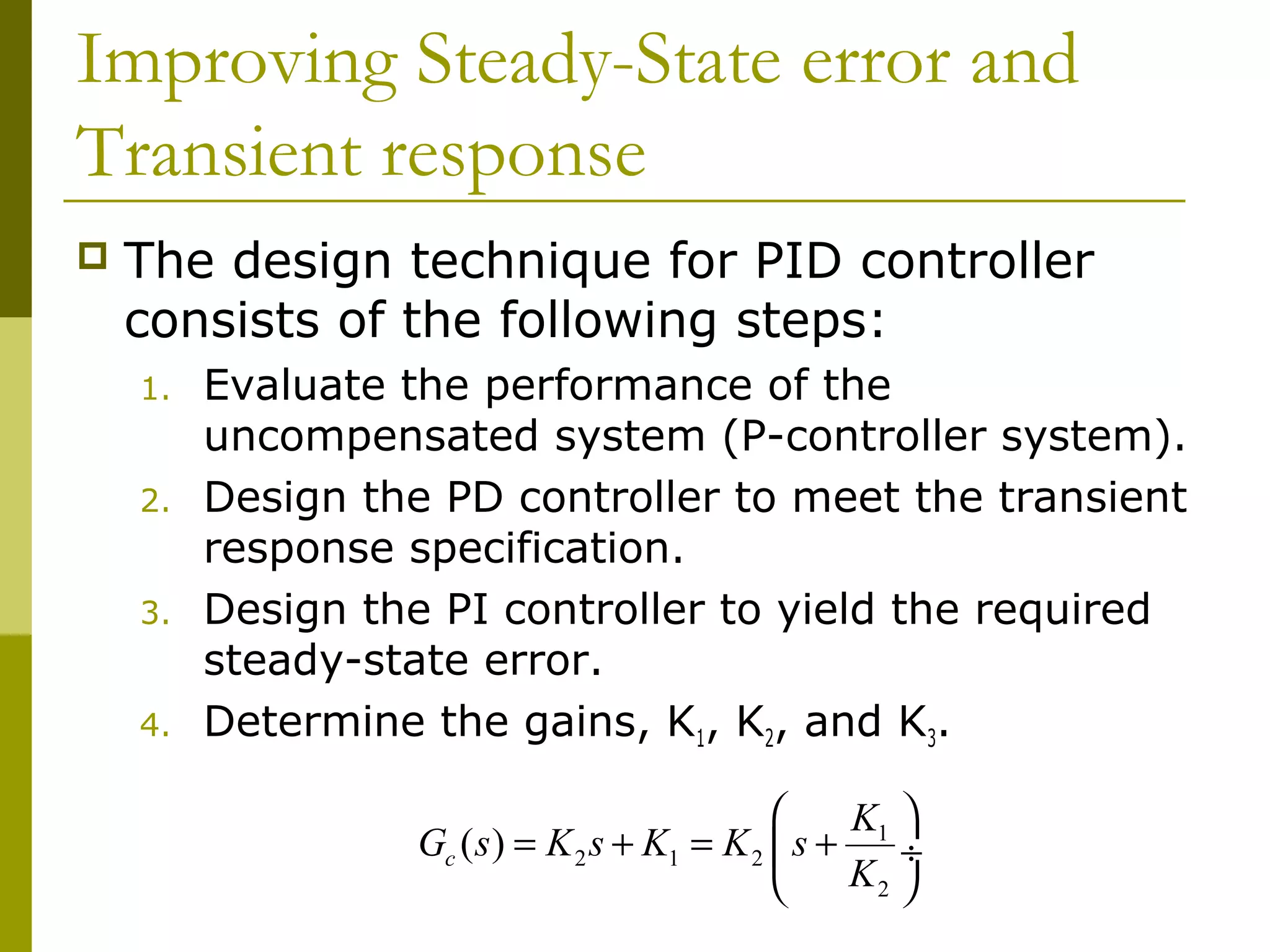 Improving Steady-State error and Transient response

The design technique for PID controller consists of the following steps:

1. Evaluate the performance of the uncompensated system (P-controller system).
2. Design the PD controller to meet the transient response specification.
3. Design the PI controller to yield the required steady-state error.
4. Determine the gains, $K_1$, $K_2$, and $K_3$.

$G_c(s) = K_2 s + K_1 = K_2\left(s + \frac{K_1}{K_2}\right)$